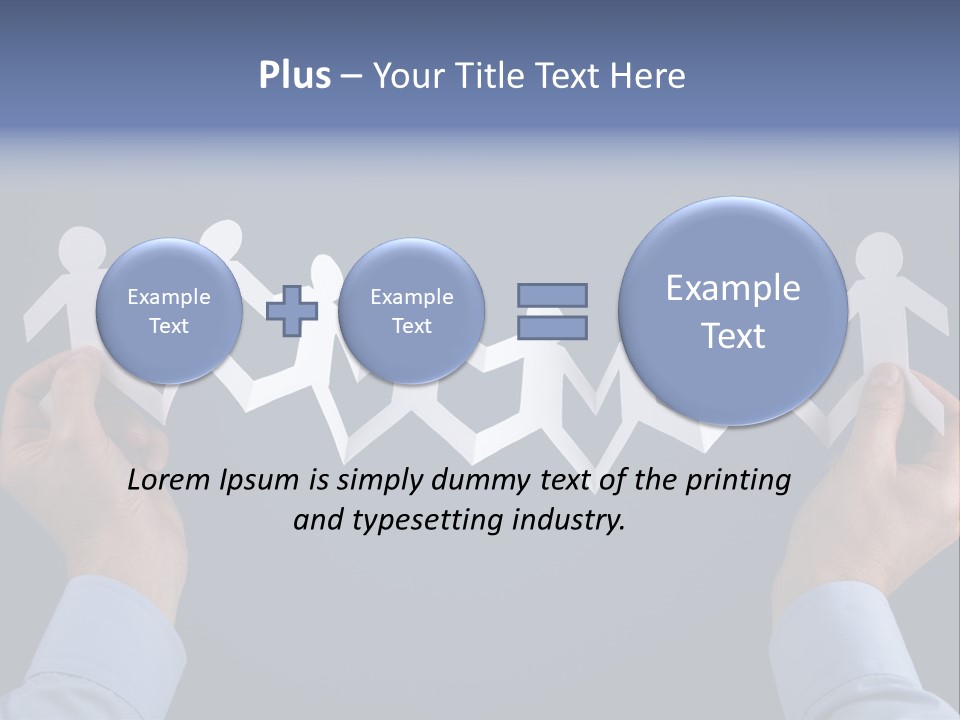 Plus – Your Title Text Here

Example Text

Example Text

Example Text

Lorem Ipsum is simply dummy text of the printing and typesetting industry.